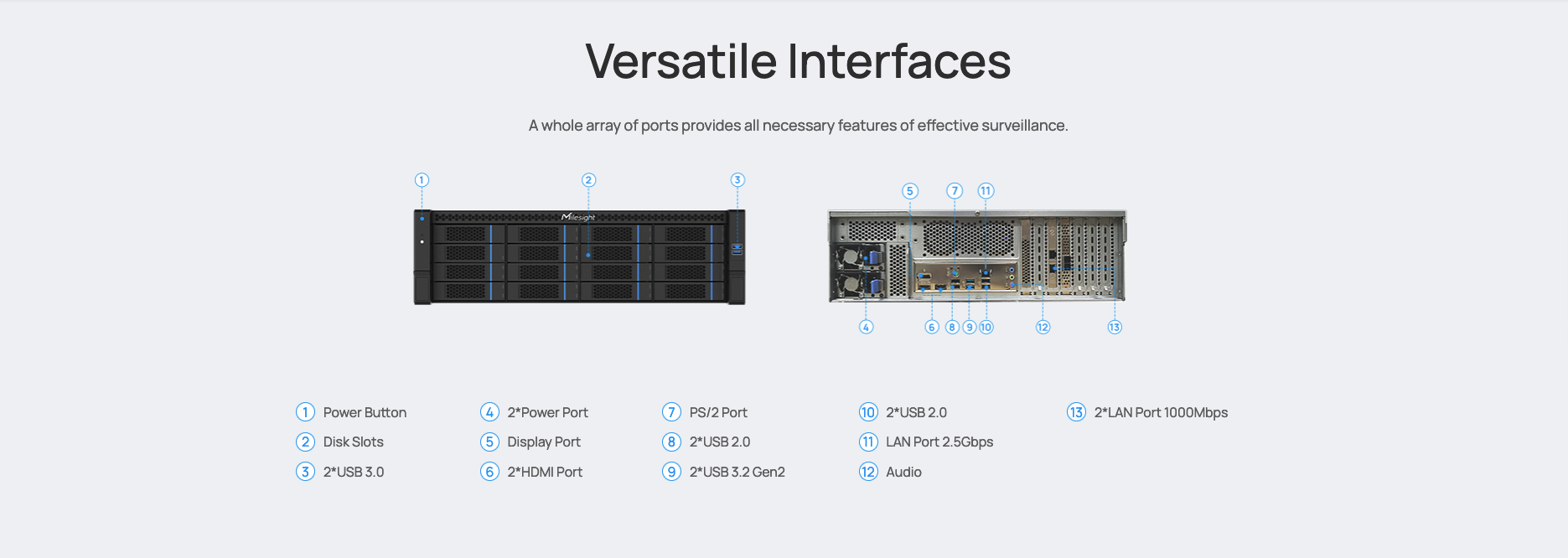 Versatile Interfaces

A whole array of ports provides all necessary features of effective surveillance.

1 2 3

Milesight

5 7 11

4 6 8 9 10 12 13

1 Power Button
2 Disk Slots
3 2*USB 3.0

4 2*Power Port
5 Display Port
6 2*HDMI Port

7 PS/2 Port
8 2*USB 2.0
9 2*USB 3.2 Gen2

10 2*USB 2.0
11 LAN Port 2.5Gbps
12 Audio

13 2*LAN Port 1000Mbps